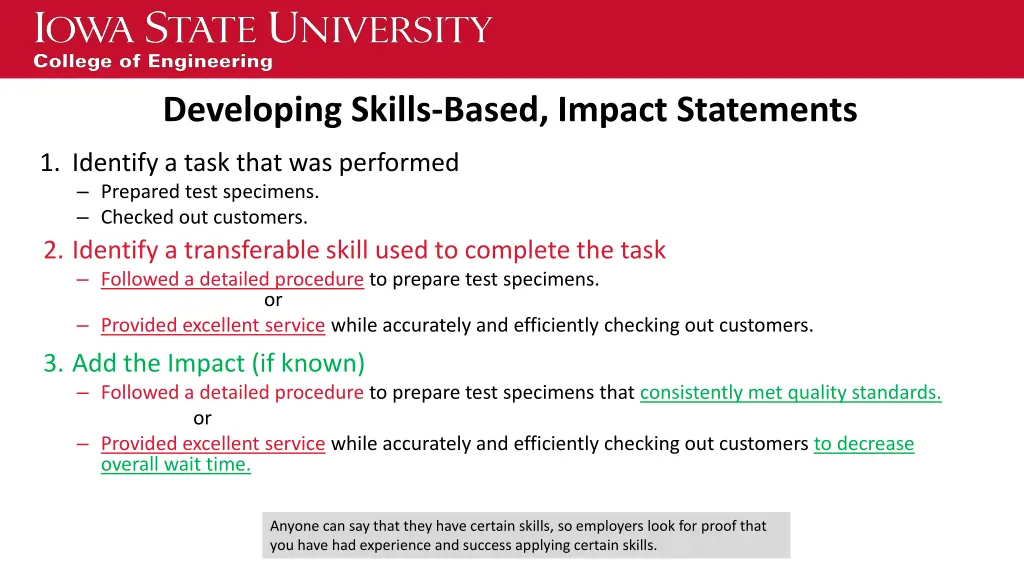 IOWA STATE UNIVERSITY
College of Engineering

Developing Skills-Based, Impact Statements

1. Identify a task that was performed
– Prepared test specimens.
– Checked out customers.

2. Identify a transferable skill used to complete the task
– Followed a detailed procedure to prepare test specimens.
or
– Provided excellent service while accurately and efficiently checking out customers.

3. Add the Impact (if known)
– Followed a detailed procedure to prepare test specimens that consistently met quality standards.
or
– Provided excellent service while accurately and efficiently checking out customers to decrease overall wait time.

Anyone can say that they have certain skills, so employers look for proof that you have had experience and success applying certain skills.